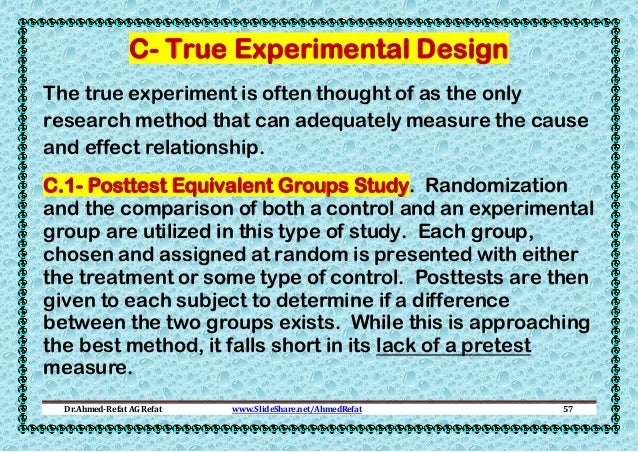 C- True Experimental Design

The true experiment is often thought of as the only research method that can adequately measure the cause and effect relationship.

C.1- Posttest Equivalent Groups Study. Randomization and the comparison of both a control and an experimental group are utilized in this type of study. Each group, chosen and assigned at random is presented with either the treatment or some type of control. Posttests are then given to each subject to determine if a difference between the two groups exists. While this is approaching the best method, it falls short in its lack of a pretest measure.

Dr.Ahmed-Refat AG Refat www.SlideShare.net/AhmedRefat 57